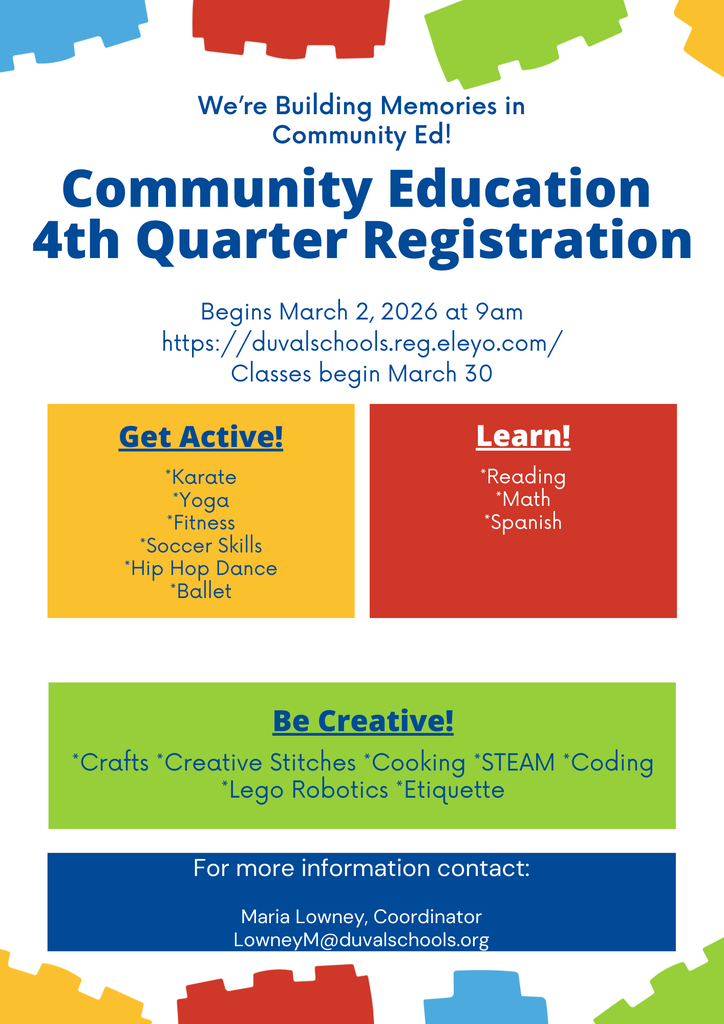 We're Building Memories in Community Ed!

Community Education 4th Quarter Registration

Begins March 2, 2026 at 9am
https://duvalschools.reg.eleyo.com/
Classes begin March 30

Get Active!

*Karate
*Yoga
*Fitness
*Soccer Skills
*Hip Hop Dance
*Ballet

Learn!

*Reading
*Math
*Spanish

Be Creative!

*Crafts *Creative Stitches *Cooking *STEAM *Coding *Lego Robotics *Etiquette

For more information contact:

Maria Lowney, Coordinator
LowneyM@duvalschools.org